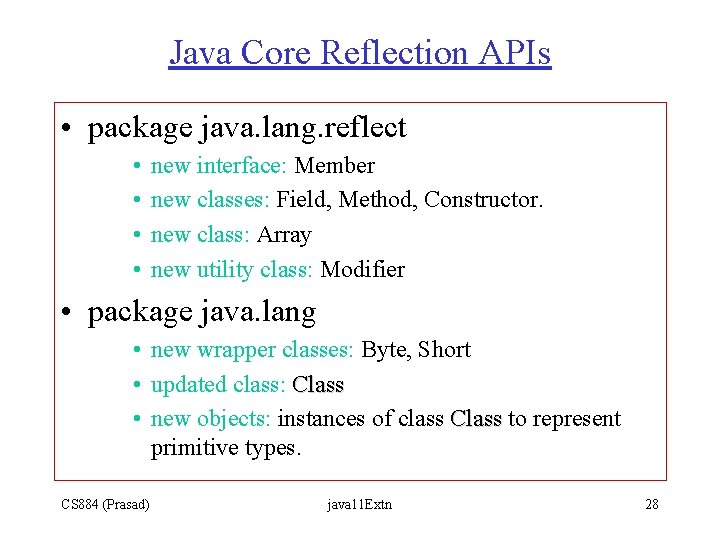 Java Core Reflection APIs

• package java.lang.reflect
  • new interface: Member
  • new classes: Field, Method, Constructor.
  • new class: Array
  • new utility class: Modifier

• package java.lang
  • new wrapper classes: Byte, Short
  • updated class: Class
  • new objects: instances of class Class to represent primitive types.

CS884 (Prasad)

java11Extn

28